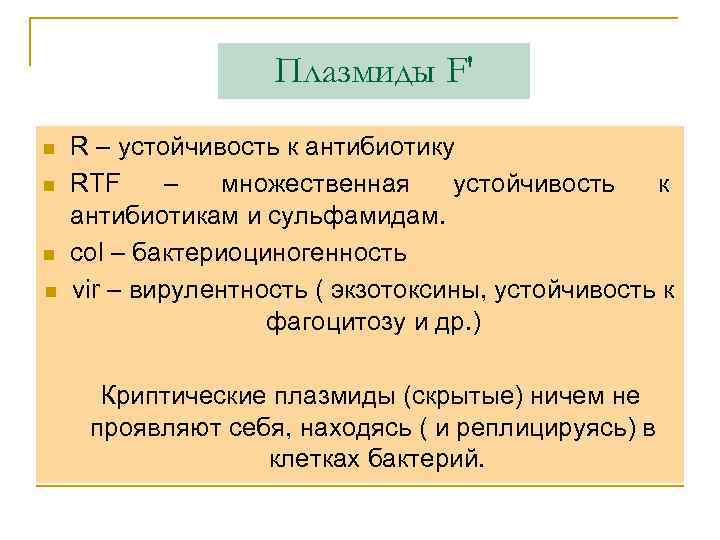 Плазмиды F'

R – устойчивость к антибиотику

RTF – множественная устойчивость к антибиотикам и сульфамидам.

col – бактериоциногенность

vir – вирулентность ( экзотоксины, устойчивость к фагоцитозу и др.)

Криптические плазмиды (скрытые) ничем не проявляют себя, находясь ( и реплицируясь) в клетках бактерий.